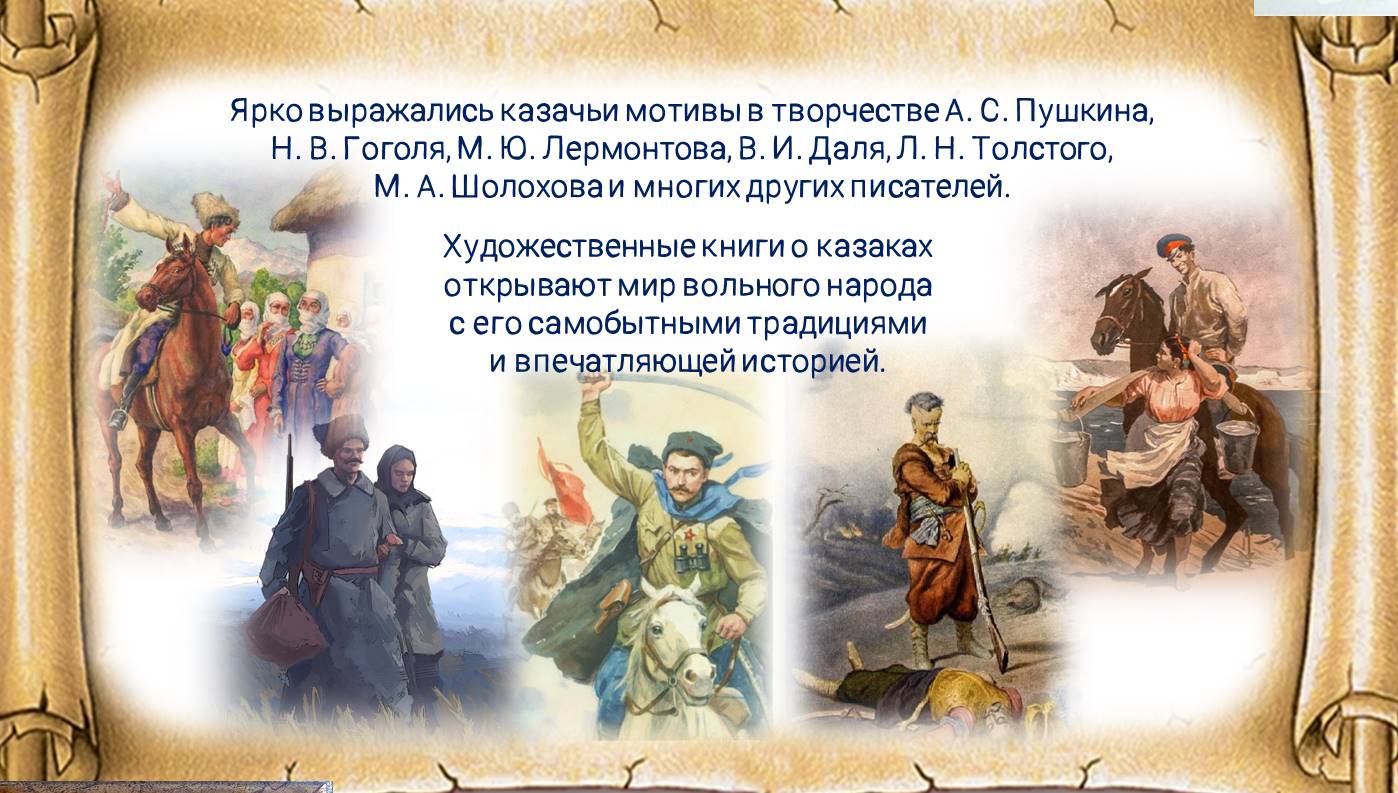 Ярко выражались казачьи мотивы в творчестве А. С. Пушкина, Н. В. Гоголя, М. Ю. Лермонтова, В. И. Даля, Л. Н. Толстого, М. А. Шолохова и многих других писателей.

Художественные книги о казаках открывают мир вольного народа с его самобытными традициями и впечатляющей историей.